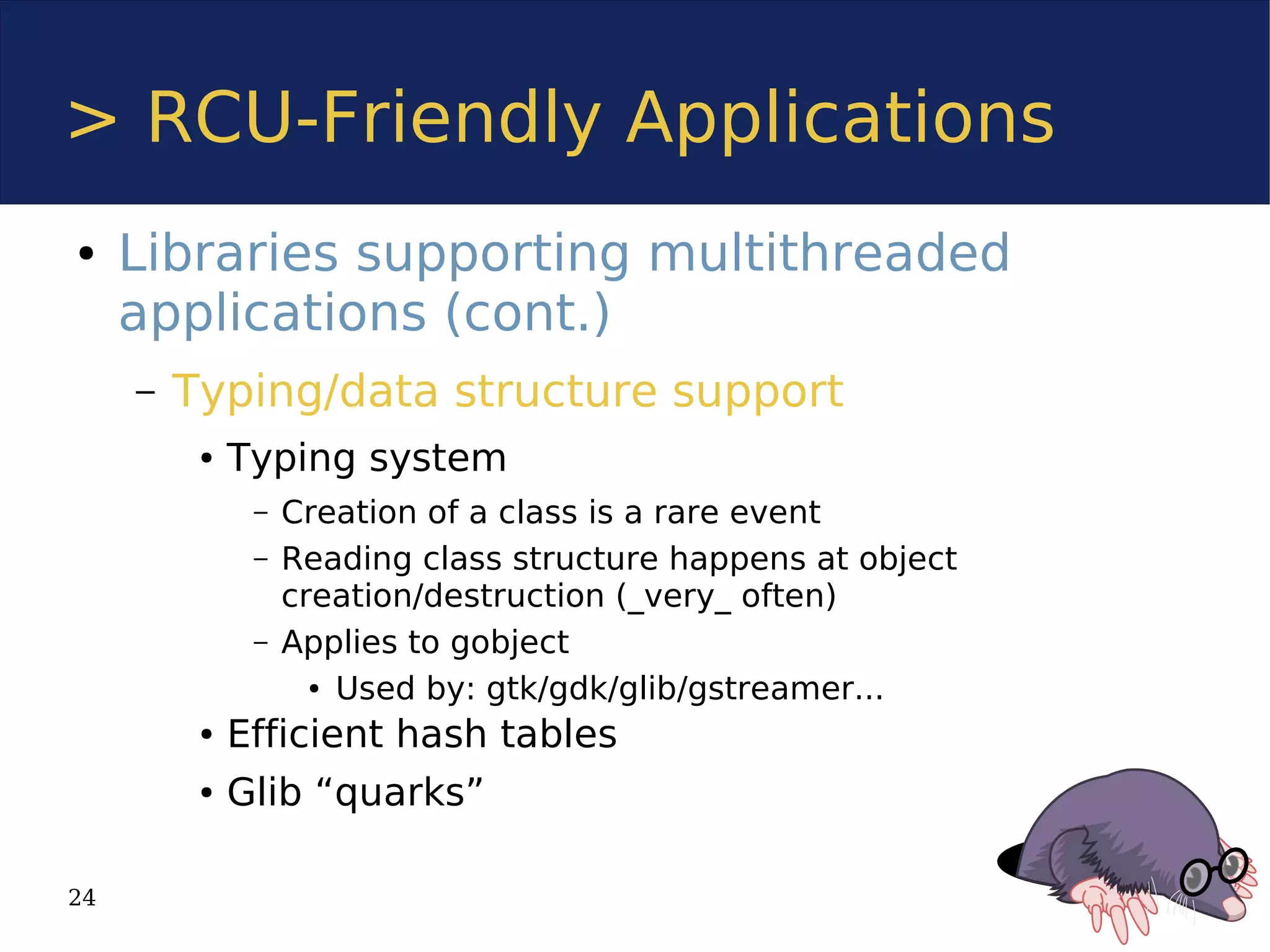 > RCU-Friendly Applications

• Libraries supporting multithreaded applications (cont.)

– Typing/data structure support

• Typing system

– Creation of a class is a rare event

– Reading class structure happens at object creation/destruction (_very_ often)

– Applies to gobject

• Used by: gtk/gdk/glib/gstreamer...

• Efficient hash tables

• Glib “quarks”

24